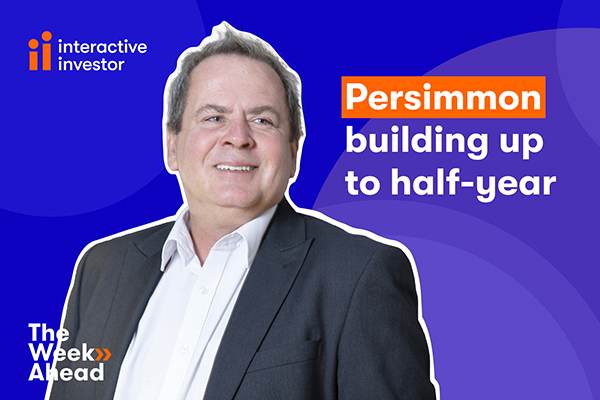 ii interactive investor

Persimmon building up to half-year

The Week Ahead